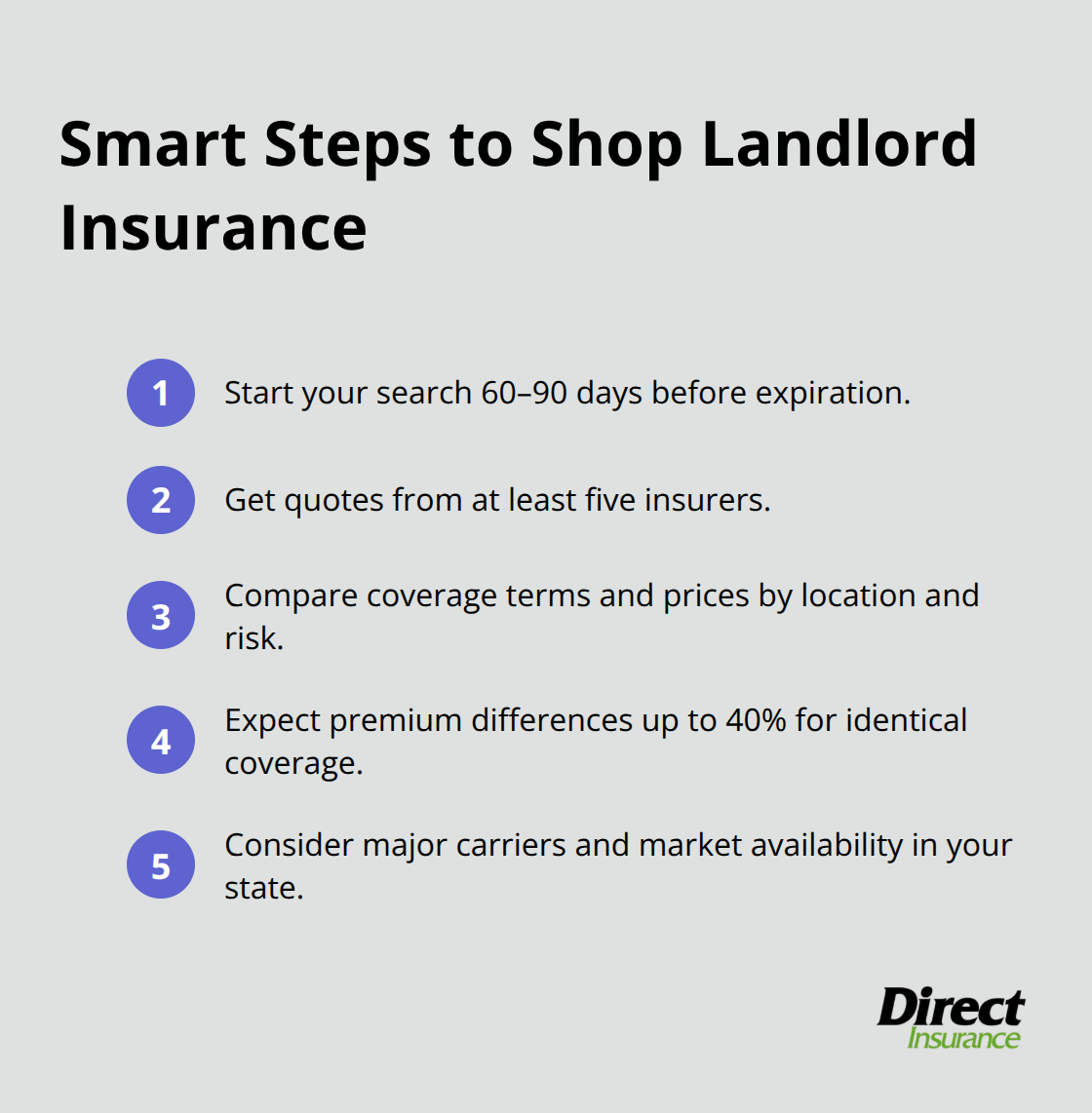 Smart Steps to Shop Landlord Insurance

1 Start your search 60–90 days before expiration.

2 Get quotes from at least five insurers.

3 Compare coverage terms and prices by location and risk.

4 Expect premium differences up to 40% for identical coverage.

5 Consider major carriers and market availability in your state.

Direct Insurance